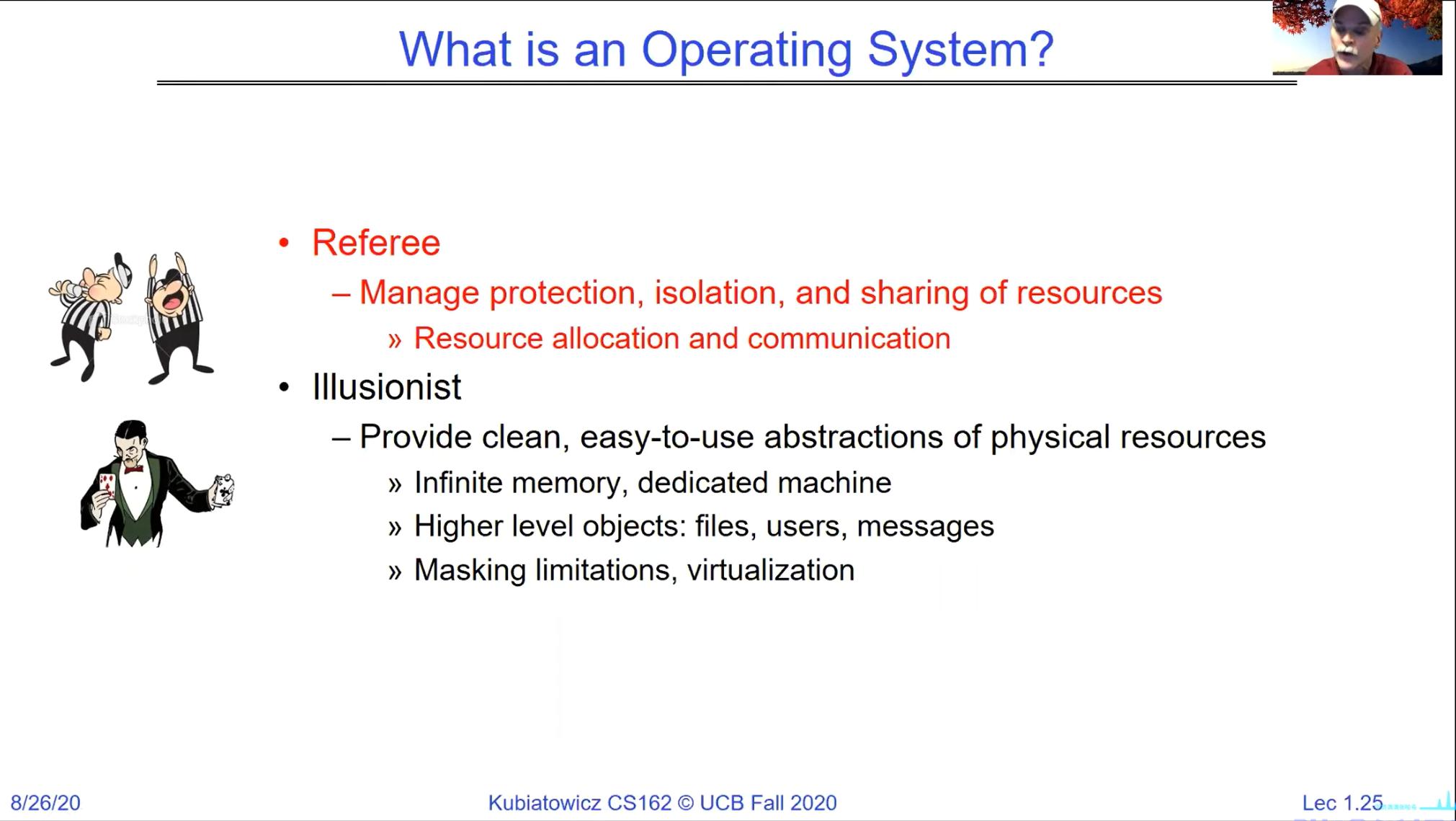 What is an Operating System?

• Referee
– Manage protection, isolation, and sharing of resources
» Resource allocation and communication
• Illusionist
– Provide clean, easy-to-use abstractions of physical resources
» Infinite memory, dedicated machine
» Higher level objects: files, users, messages
» Masking limitations, virtualization

8/26/20
Kubiatowicz CS162 © UCB Fall 2020
Lec 1.25